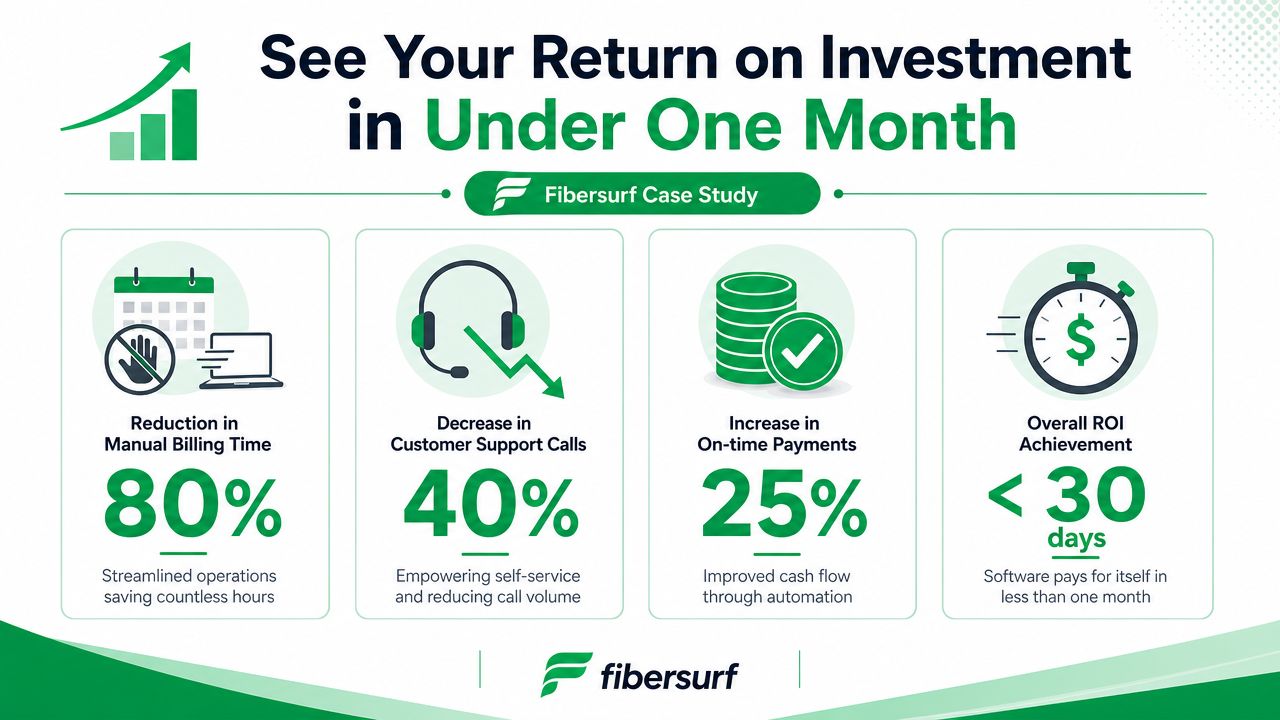 See Your Return on Investment in Under One Month

Fibersurf Case Study

Reduction in Manual Billing Time
80%
Streamlined operations saving countless hours

Decrease in Customer Support Calls
40%
Empowering self-service and reducing call volume

Increase in On-time Payments
25%
Improved cash flow through automation

Overall ROI Achievement
< 30 days
Software pays for itself in less than one month

fibersurf